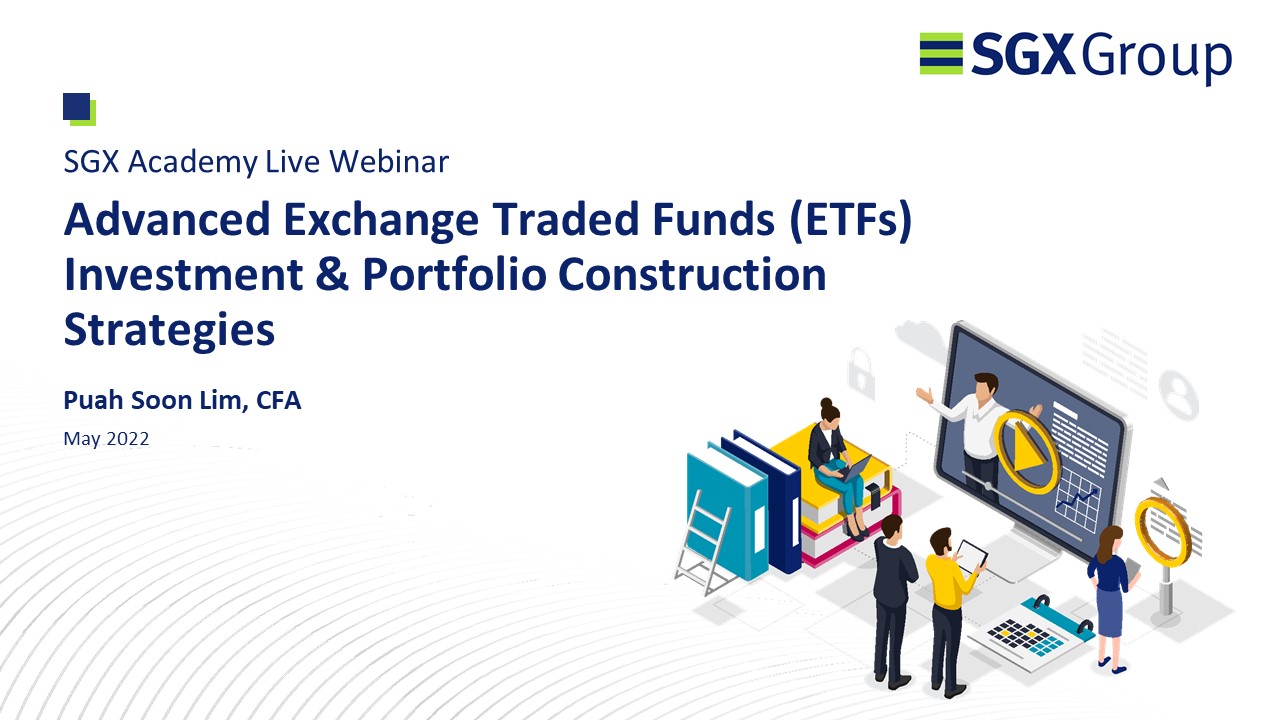 SGX Group

SGX Academy Live Webinar

Advanced Exchange Traded Funds (ETFs) Investment & Portfolio Construction Strategies

Puah Soon Lim, CFA

May 2022